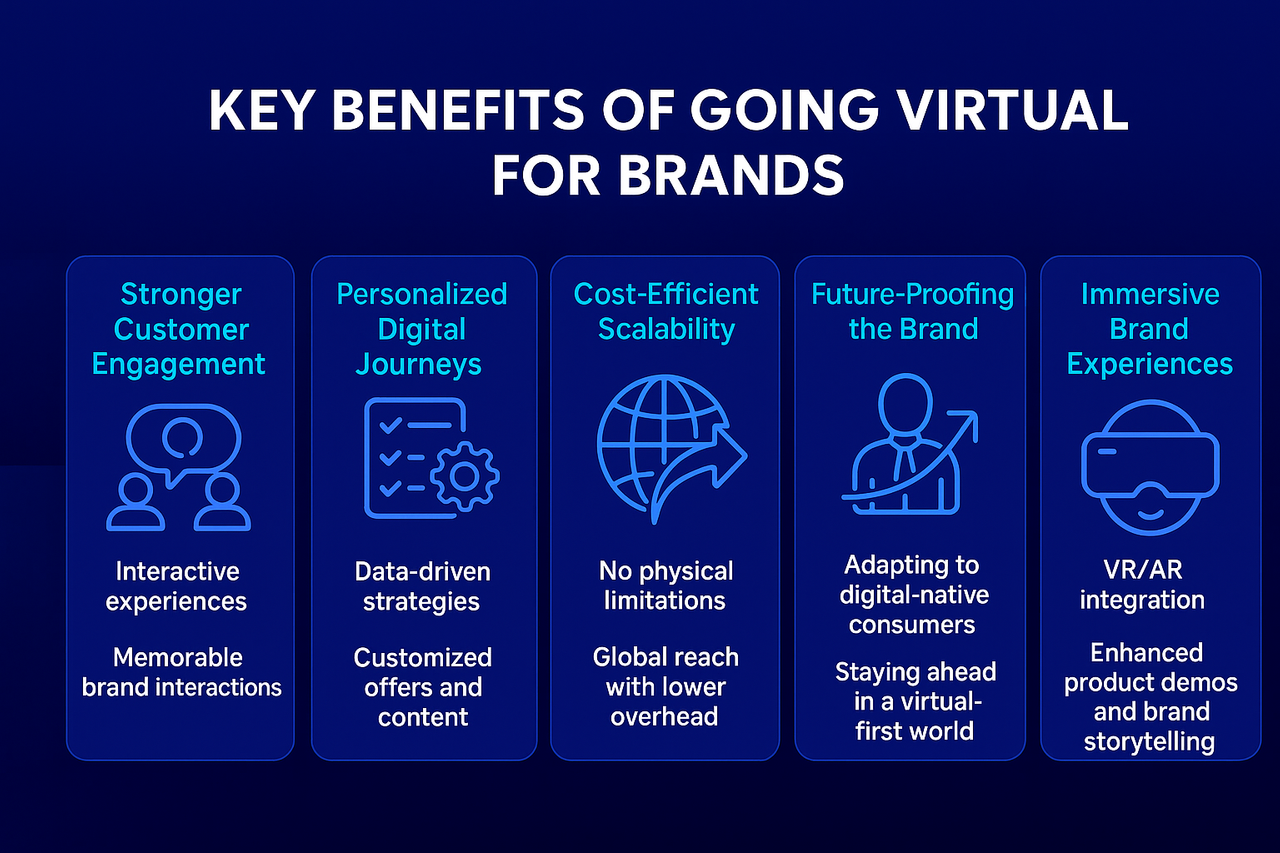 KEY BENEFITS OF GOING VIRTUAL FOR BRANDS

Stronger Customer Engagement

Interactive experiences

Memorable brand interactions

Personalized Digital Journeys

Data-driven strategies

Customized offers and content

Cost-Efficient Scalability

No physical limitations

Global reach with lower overhead

Future-Proofing the Brand

Adapting to digital-native consumers

Staying ahead in a virtual-first world

Immersive Brand Experiences

VR/AR integration

Enhanced product demos and brand storytelling